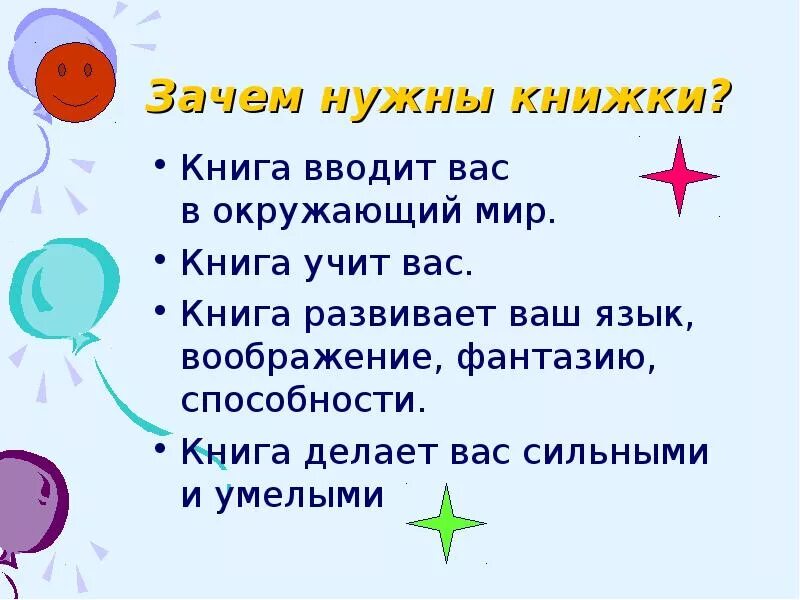 Зачем нужны книжки?

• Книга вводит вас в окружающий мир.
• Книга учит вас.
• Книга развивает ваш язык, воображение, фантазию, способности.
• Книга делает вас сильными и умелыми